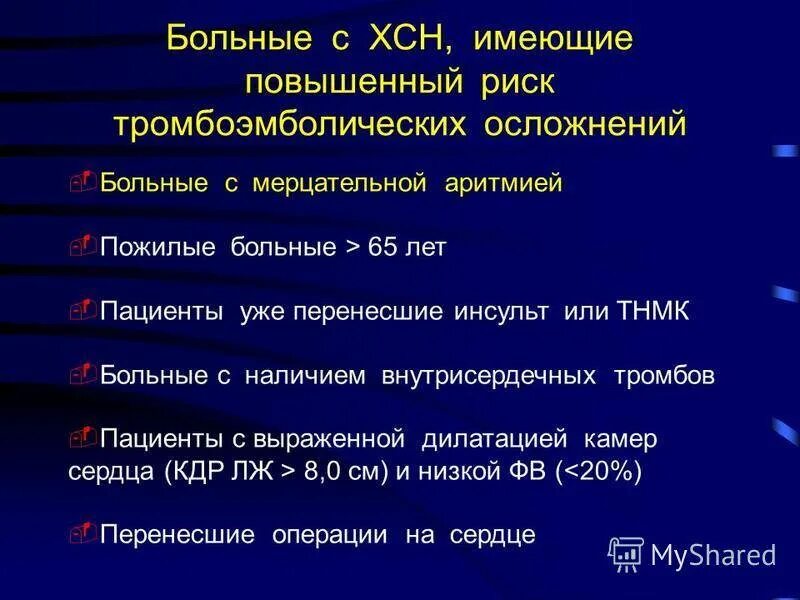 Больные с ХСН, имеющие повышенный риск тромбоэмболических осложнений

Больные с мерцательной аритмией

Пожилые больные > 65 лет

Пациенты уже перенесшие инсульт или ТНМК

Больные с наличием внутрисердечных тромбов

Пациенты с выраженной дилатацией камер сердца (КДР ЛЖ > 8,0 см) и низкой ФВ (<20%)

Перенесшие операции на сердце

MyShared